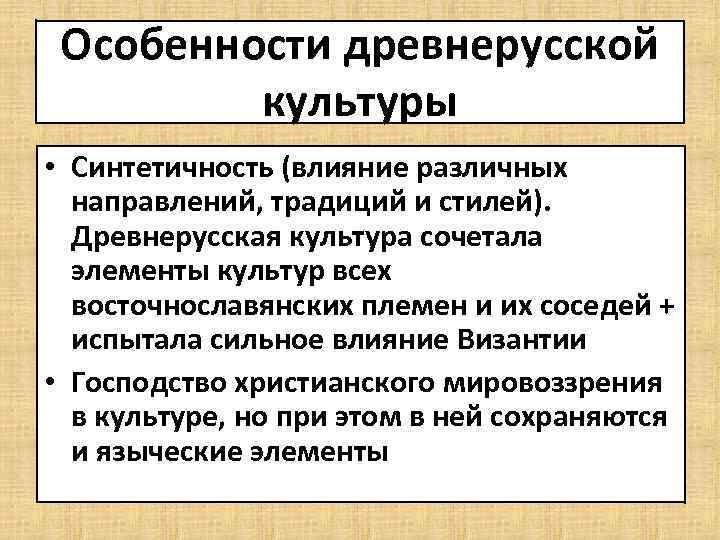 Особенности древнерусской культуры

• Синтетичность (влияние различных направлений, традиций и стилей). Древнерусская культура сочетала элементы культур всех восточнославянских племен и их соседей + испытала сильное влияние Византии

• Господство христианского мировоззрения в культуре, но при этом в ней сохраняются и языческие элементы